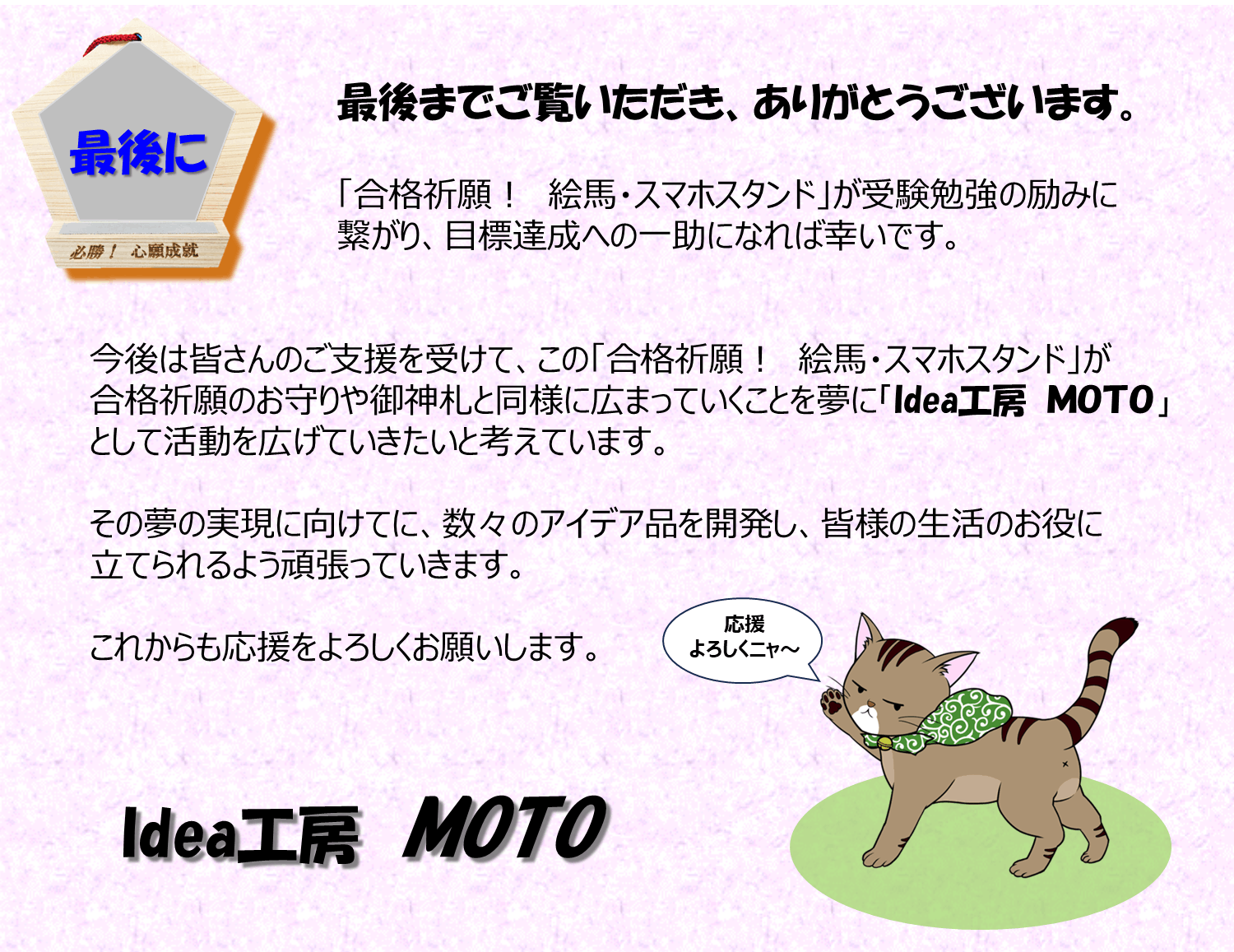 最後に

必勝！ 心願成就

最後までご覧いただき、ありがとうございます。

「合格祈願！　絵馬・スマホスタンド」が受験勉強の励みに繋がり、目標達成への一助になれば幸いです。

今後は皆さんのご支援を受けて、この「合格祈願！　絵馬・スマホスタンド」が合格祈願のお守りや御神札と同様に広まっていくことを夢に「Idea工房　MOTO」として活動を広げていきたいと考えています。

その夢の実現に向けてに、数々のアイデア品を開発し、皆様の生活のお役に立てられるよう頑張っていきます。

これからも応援をよろしくお願いします。

応援
よろしくニャ～

Idea工房　MOTO